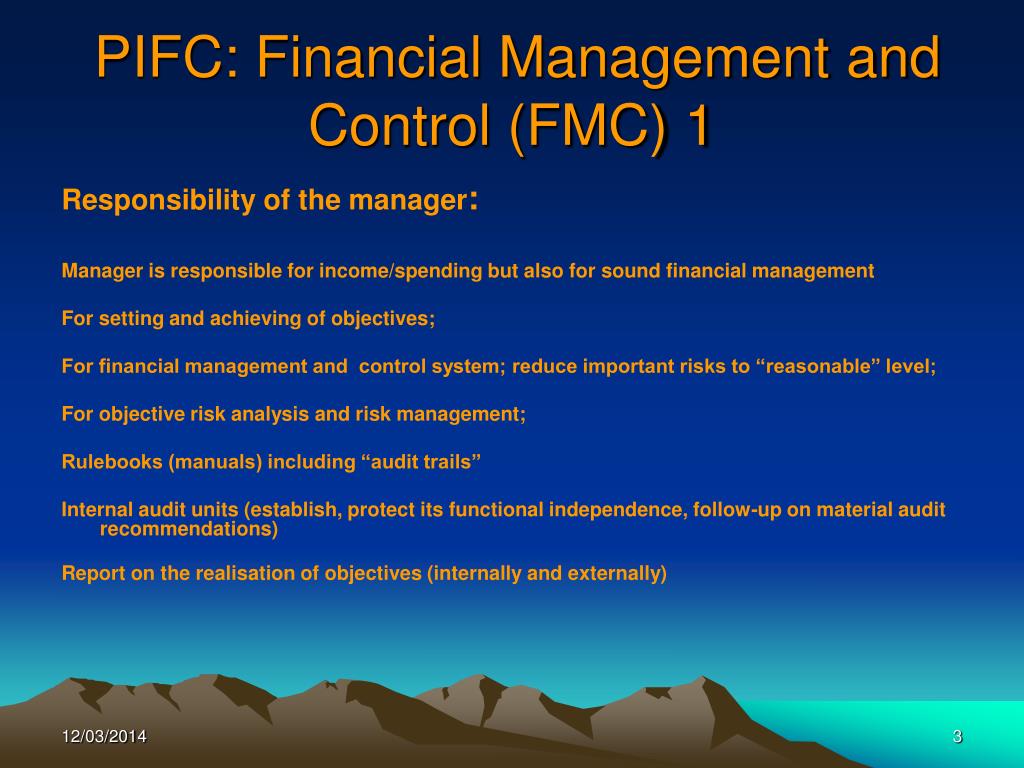 PIFC: Financial Management and Control (FMC) 1

Responsibility of the manager:

Manager is responsible for income/spending but also for sound financial management

For setting and achieving of objectives;

For financial management and control system; reduce important risks to “reasonable” level;

For objective risk analysis and risk management;

Rulebooks (manuals) including “audit trails”

Internal audit units (establish, protect its functional independence, follow-up on material audit recommendations)

Report on the realisation of objectives (internally and externally)

12/03/2014

3